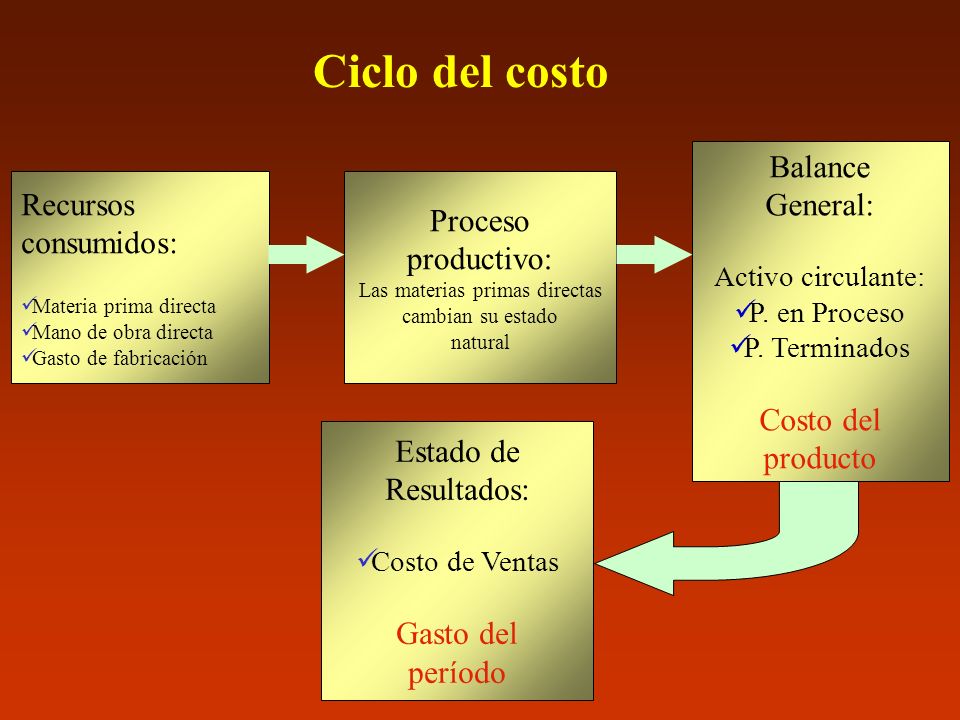 Ciclo del costo

Recursos consumidos:

✓Materia prima directa
✓Mano de obra directa
✓Gasto de fabricación

Proceso productivo:
Las materias primas directas cambian su estado natural

Balance General:

Activo circulante:
✓P. en Proceso
✓P. Terminados

Costo del producto

Estado de Resultados:

✓Costo de Ventas

Gasto del período